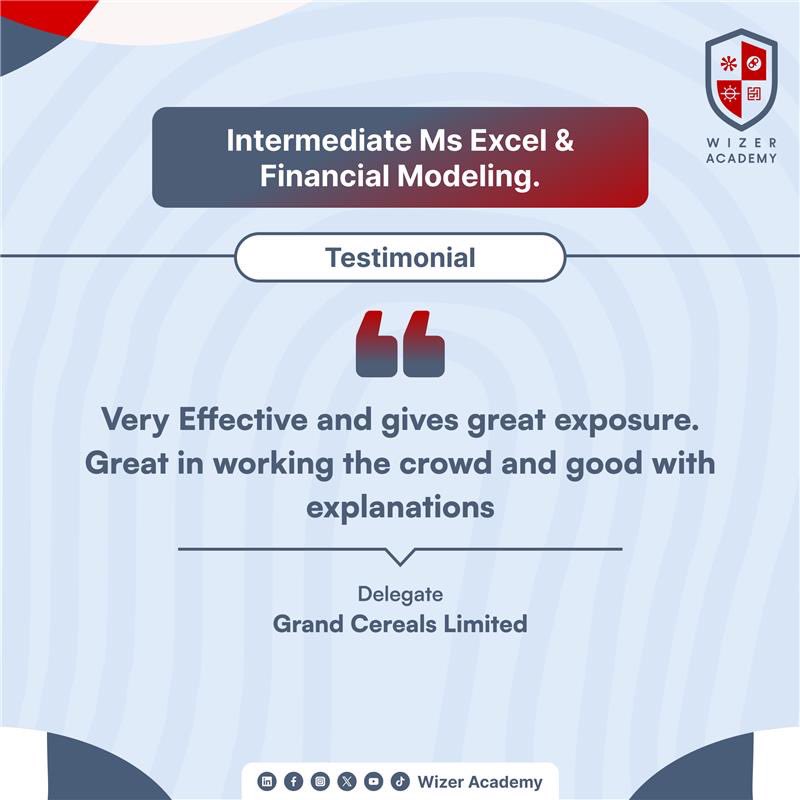 WIZER ACADEMY

Intermediate Ms Excel & Financial Modeling.

Testimonial

Very Effective and gives great exposure. Great in working the crowd and good with explanations

Delegate
Grand Cereals Limited

Wizer Academy